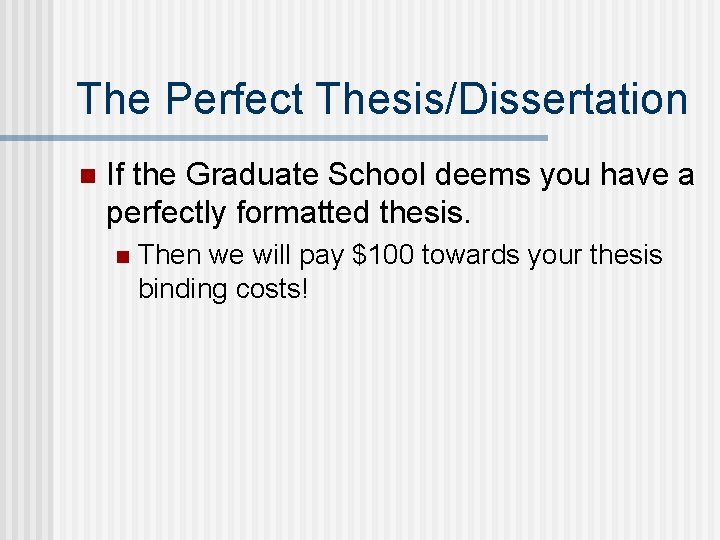 The Perfect Thesis/Dissertation

- If the Graduate School deems you have a perfectly formatted thesis.
  - Then we will pay \$100 towards your thesis binding costs!